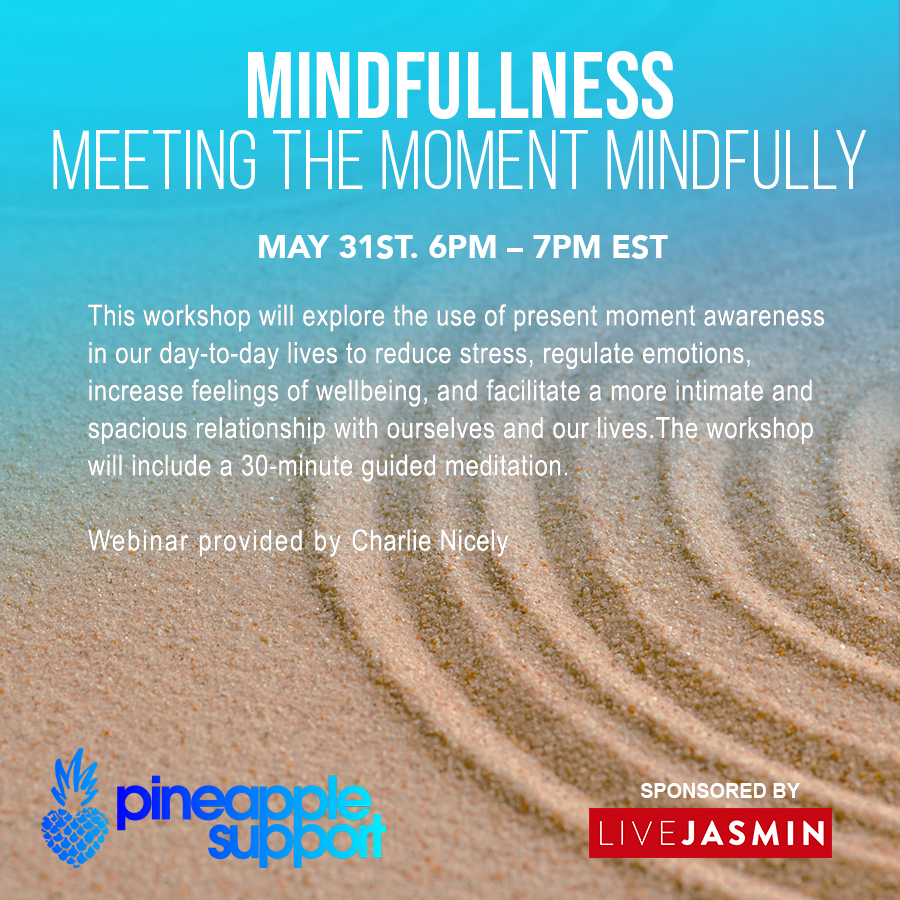 MINDFULLNESS
MEETING THE MOMENT MINDFULLY

MAY 31ST. 6PM – 7PM EST

This workshop will explore the use of present moment awareness in our day-to-day lives to reduce stress, regulate emotions, increase feelings of wellbeing, and facilitate a more intimate and spacious relationship with ourselves and our lives.The workshop will include a 30-minute guided meditation.

Webinar provided by Charlie Nicely

pineapple support

SPONSORED BY
LIVEJASMIN